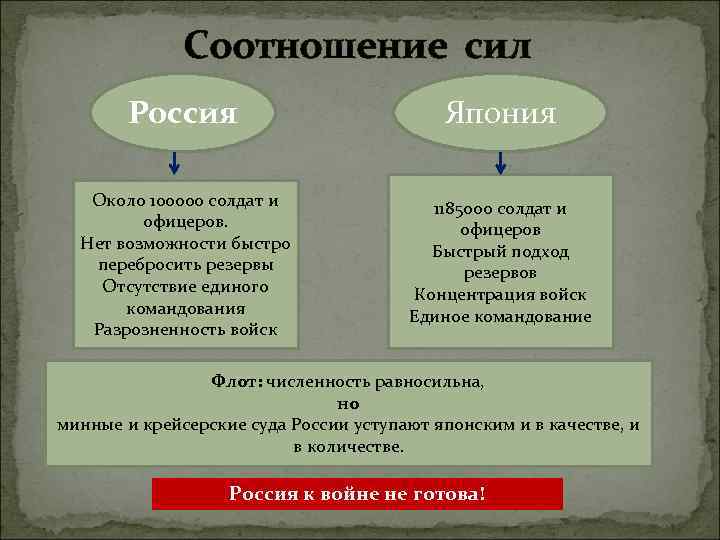 Соотношение сил

Россия

Около 100000 солдат и офицеров.
Нет возможности быстро перебросить резервы
Отсутствие единого командования
Разрозненность войск

Япония

1185000 солдат и офицеров
Быстрый подход резервов
Концентрация войск
Единое командование

Флот: численность равносильна,
но
минные и крейсерские суда России уступают японским и в качестве, и в количестве.

Россия к войне не готова!